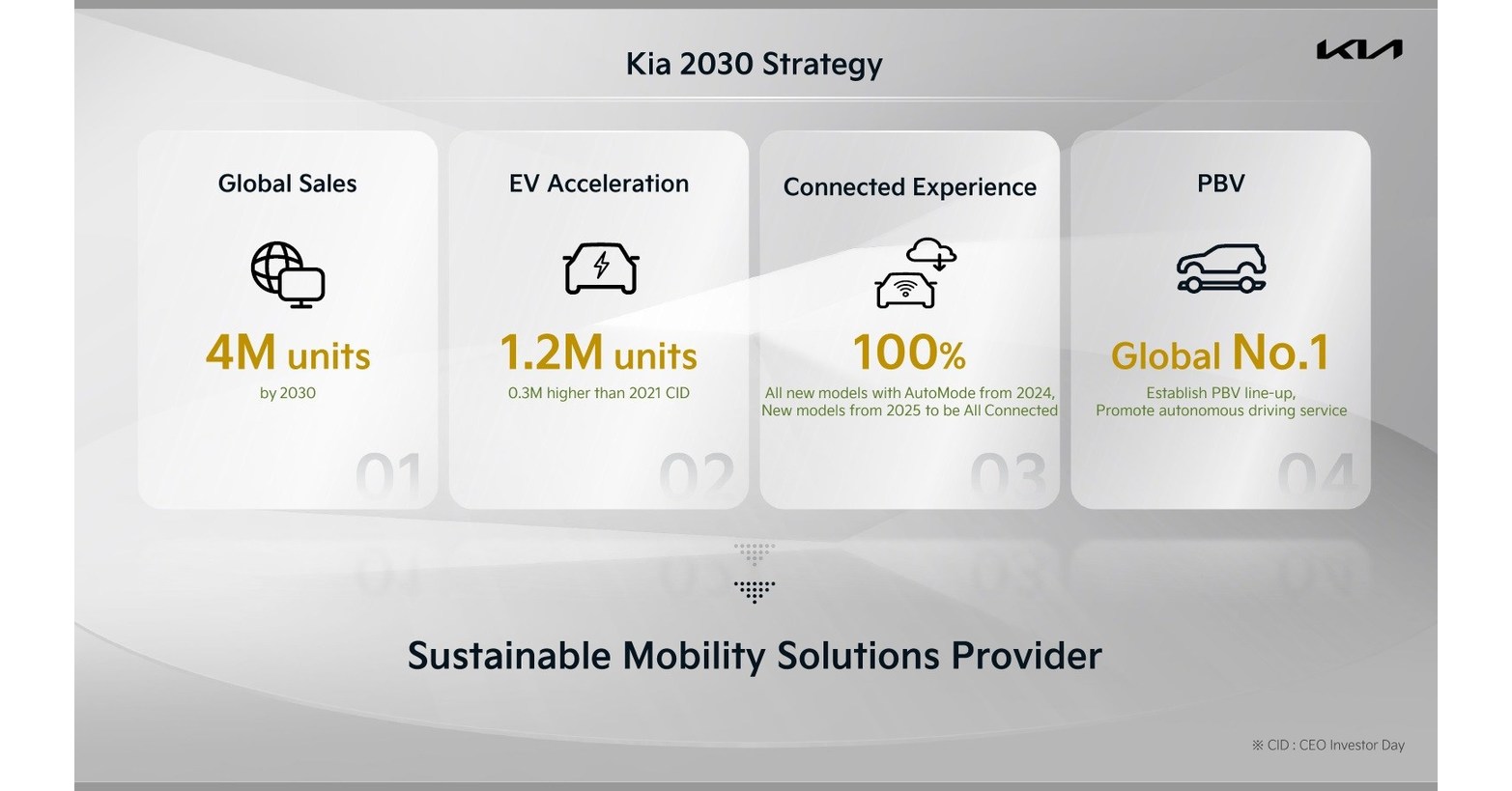 Kia 2030 Strategy

KIA

Global Sales

4M units

by 2030

01

EV Acceleration

1.2M units

0.3M higher than 2021 CID

02

Connected Experience

100%

All new models with AutoMode from 2024, New models from 2025 to be All Connected

03

PBV

Global No.1

Establish PBV line-up, Promote autonomous driving service

04

Sustainable Mobility Solutions Provider

※ CID : CEO Investor Day